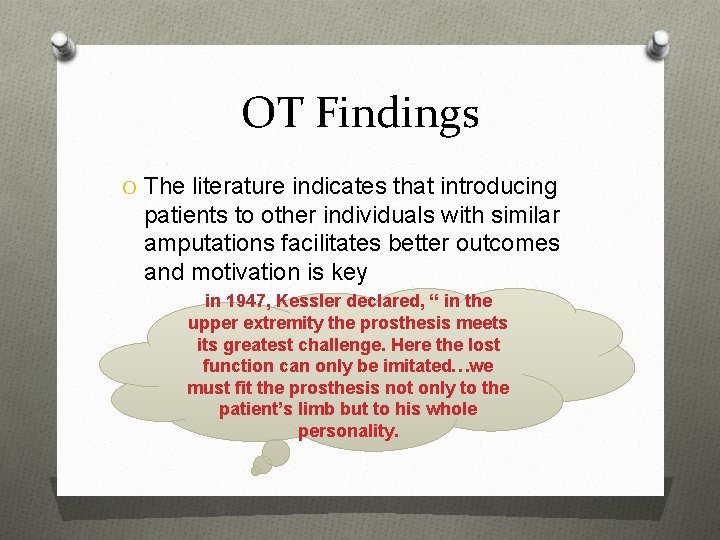 OT Findings

O The literature indicates that introducing patients to other individuals with similar amputations facilitates better outcomes and motivation is key

in 1947, Kessler declared, “ in the upper extremity the prosthesis meets its greatest challenge. Here the lost function can only be imitated…we must fit the prosthesis not only to the patient’s limb but to his whole personality.